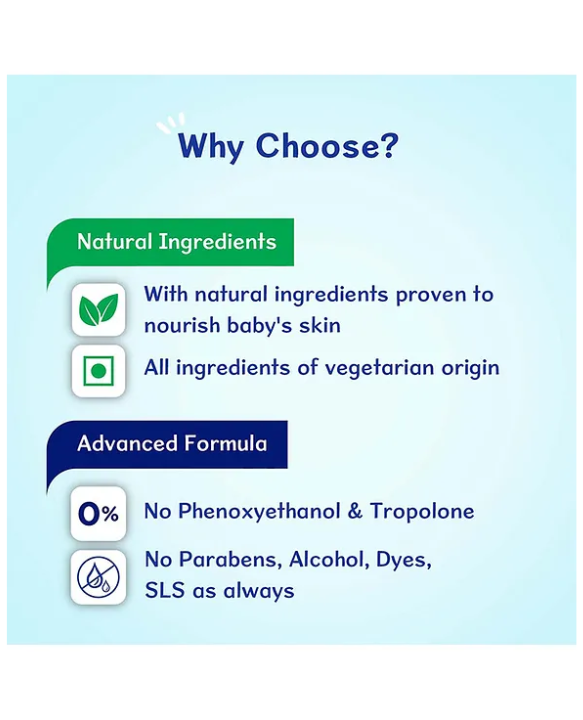 Why Choose?

Natural Ingredients

With natural ingredients proven to nourish baby's skin

All ingredients of vegetarian origin

Advanced Formula

0%

No Phenoxyethanol & Tropolone

No Parabens, Alcohol, Dyes, SLS as always